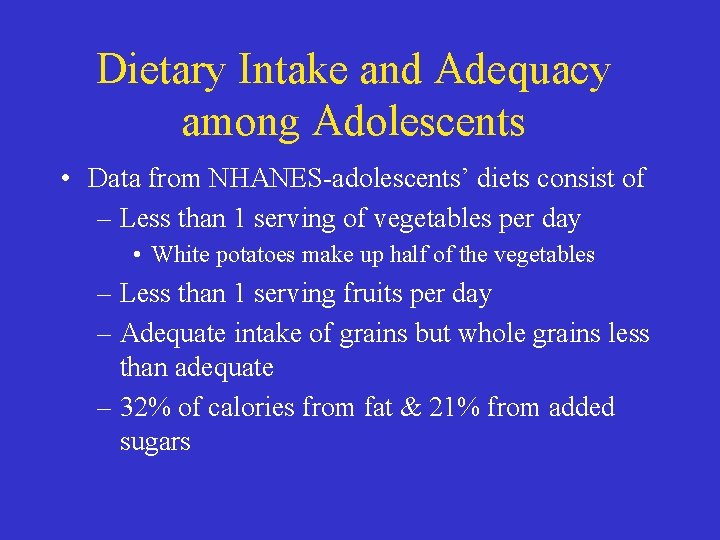 Dietary Intake and Adequacy among Adolescents

• Data from NHANES-adolescents' diets consist of
– Less than 1 serving of vegetables per day
• White potatoes make up half of the vegetables
– Less than 1 serving fruits per day
– Adequate intake of grains but whole grains less than adequate
– 32% of calories from fat & 21% from added sugars